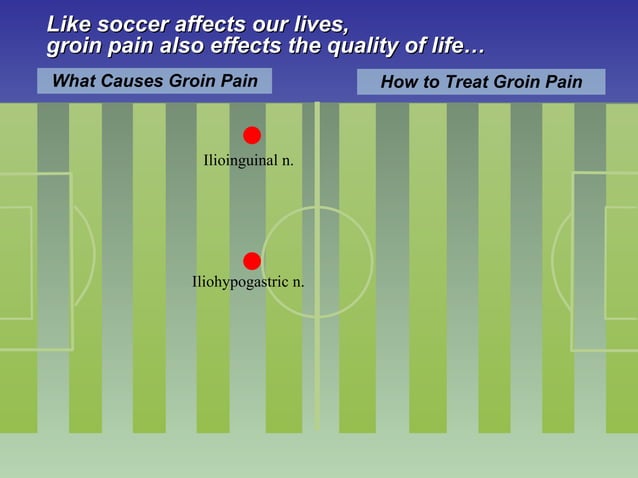 Like soccer affects our lives,
groin pain also effects the quality of life…

What Causes Groin Pain

How to Treat Groin Pain

Ilioinguinal n.

Iliohypogastric n.